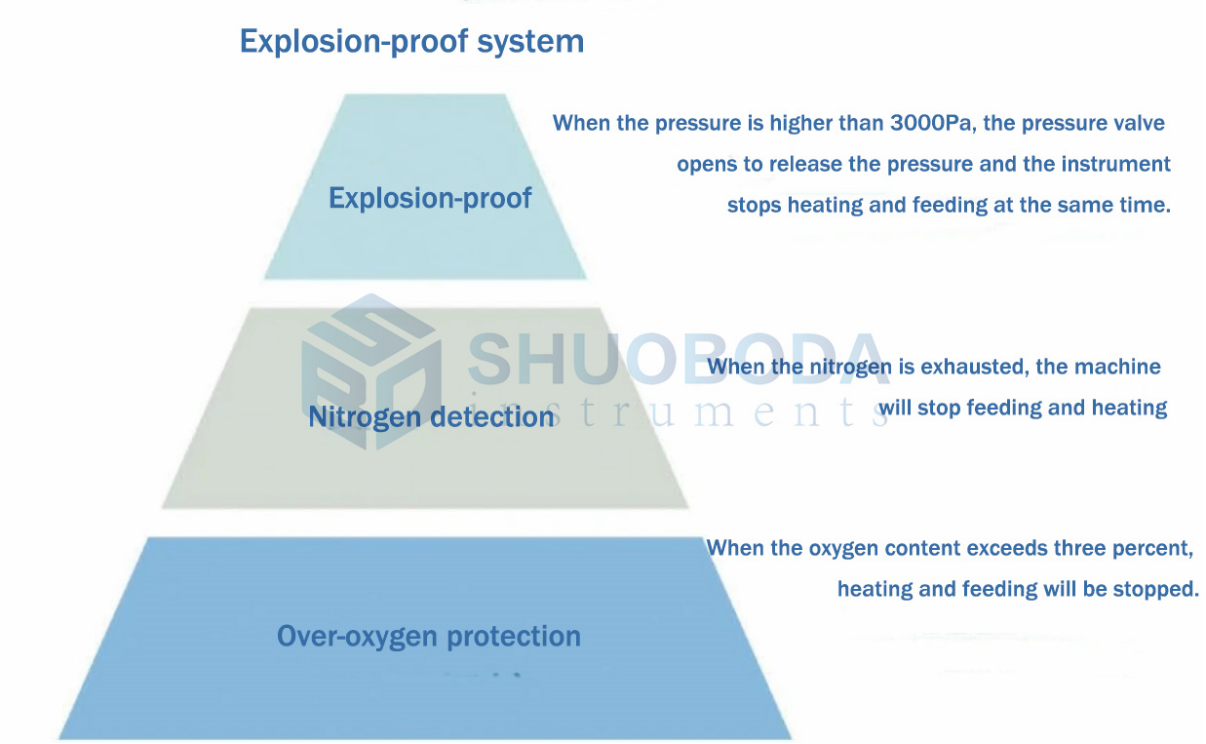 Explosion-proof system

Explosion-proof

When the pressure is higher than 3000Pa, the pressure valve opens to release the pressure and the instrument stops heating and feeding at the same time.

SHUOBODA
instruments

Nitrogen detection

When the nitrogen is exhausted, the machine will stop feeding and heating

Over-oxygen protection

When the oxygen content exceeds three percent, heating and feeding will be stopped.